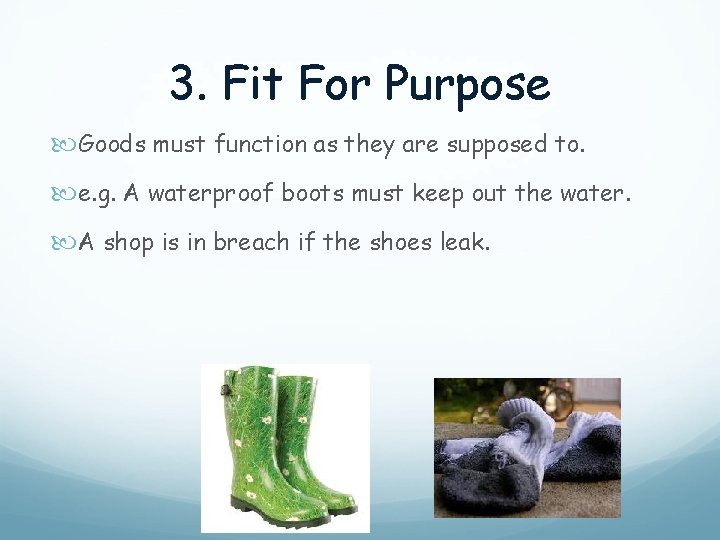 3. Fit For Purpose

Goods must function as they are supposed to.

e.g. A waterproof boots must keep out the water.

A shop is in breach if the shoes leak.